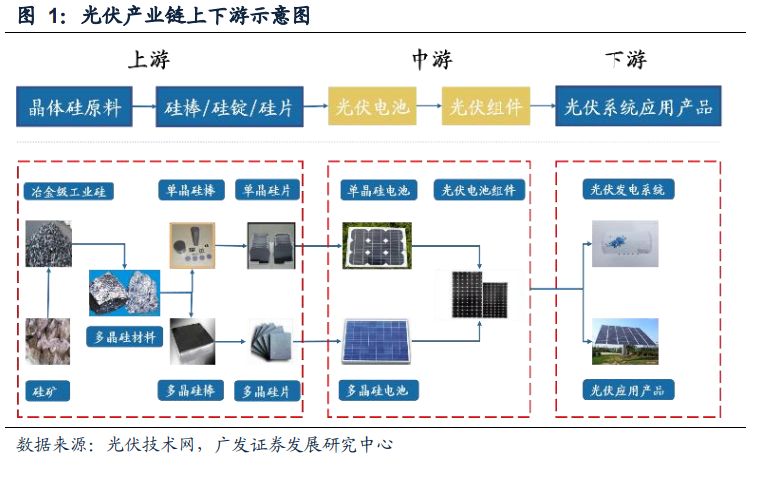 图 1：光伏产业链上下游示意图

上游

中游

下游

晶体硅原料

硅棒/硅锭/硅片

光伏电池

光伏组件

光伏系统应用产品

冶金级工业硅

单晶硅棒

单晶硅片

多晶硅材料

硅矿

多晶硅棒

多晶硅片

单晶硅电池

光伏电池组件

多晶硅电池

光伏发电系统

光伏应用产品

数据来源：光伏技术网，广发证券发展研究中心